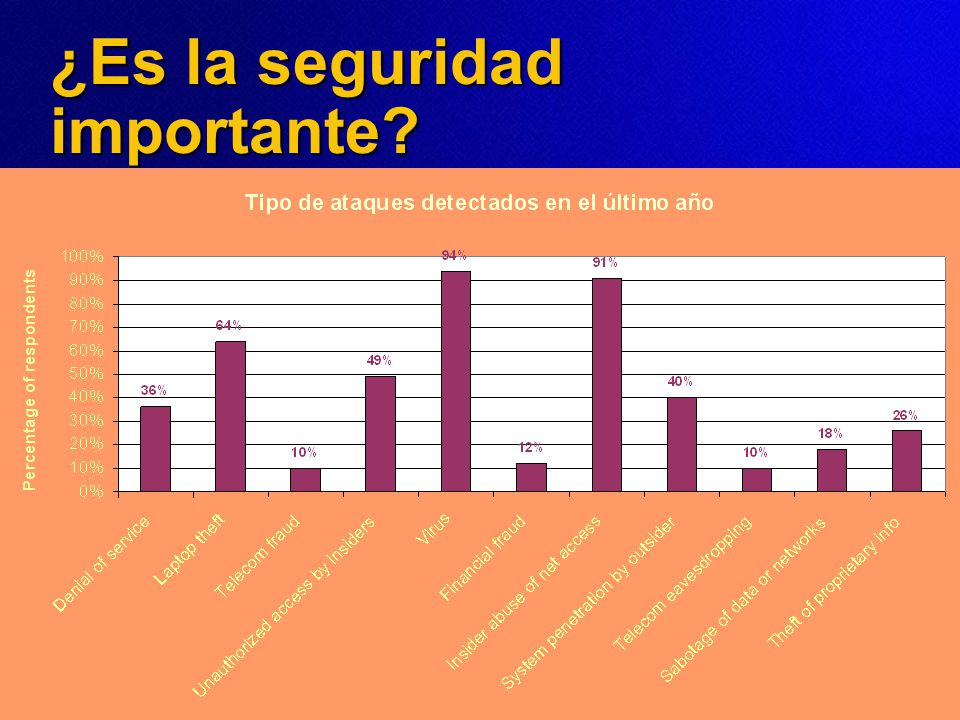 ¿Es la seguridad importante?

Tipo de ataques detectados en el último año

Percentage of respondents

100%
90%
80%
70%
60%
50%
40%
30%
20%
10%
0%

36%
64%
10%
49%
94%
12%
91%
40%
10%
18%
26%

Denial of service
Laptop theft
Telecom fraud
Unauthorized access by insiders
Virus
Financial fraud
Insider abuse of net access
System penetration by outsider
Telecom eavesdropping
Sabotage of data or networks
Theft of proprietary info